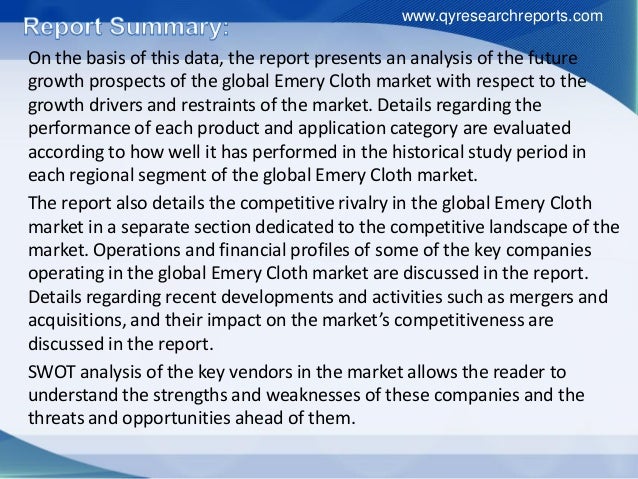 www.qyresearchreports.com

Report Summary:

On the basis of this data, the report presents an analysis of the future growth prospects of the global Emery Cloth market with respect to the growth drivers and restraints of the market. Details regarding the performance of each product and application category are evaluated according to how well it has performed in the historical study period in each regional segment of the global Emery Cloth market.

The report also details the competitive rivalry in the global Emery Cloth market in a separate section dedicated to the competitive landscape of the market. Operations and financial profiles of some of the key companies operating in the global Emery Cloth market are discussed in the report. Details regarding recent developments and activities such as mergers and acquisitions, and their impact on the market's competitiveness are discussed in the report.

SWOT analysis of the key vendors in the market allows the reader to understand the strengths and weaknesses of these companies and the threats and opportunities ahead of them.